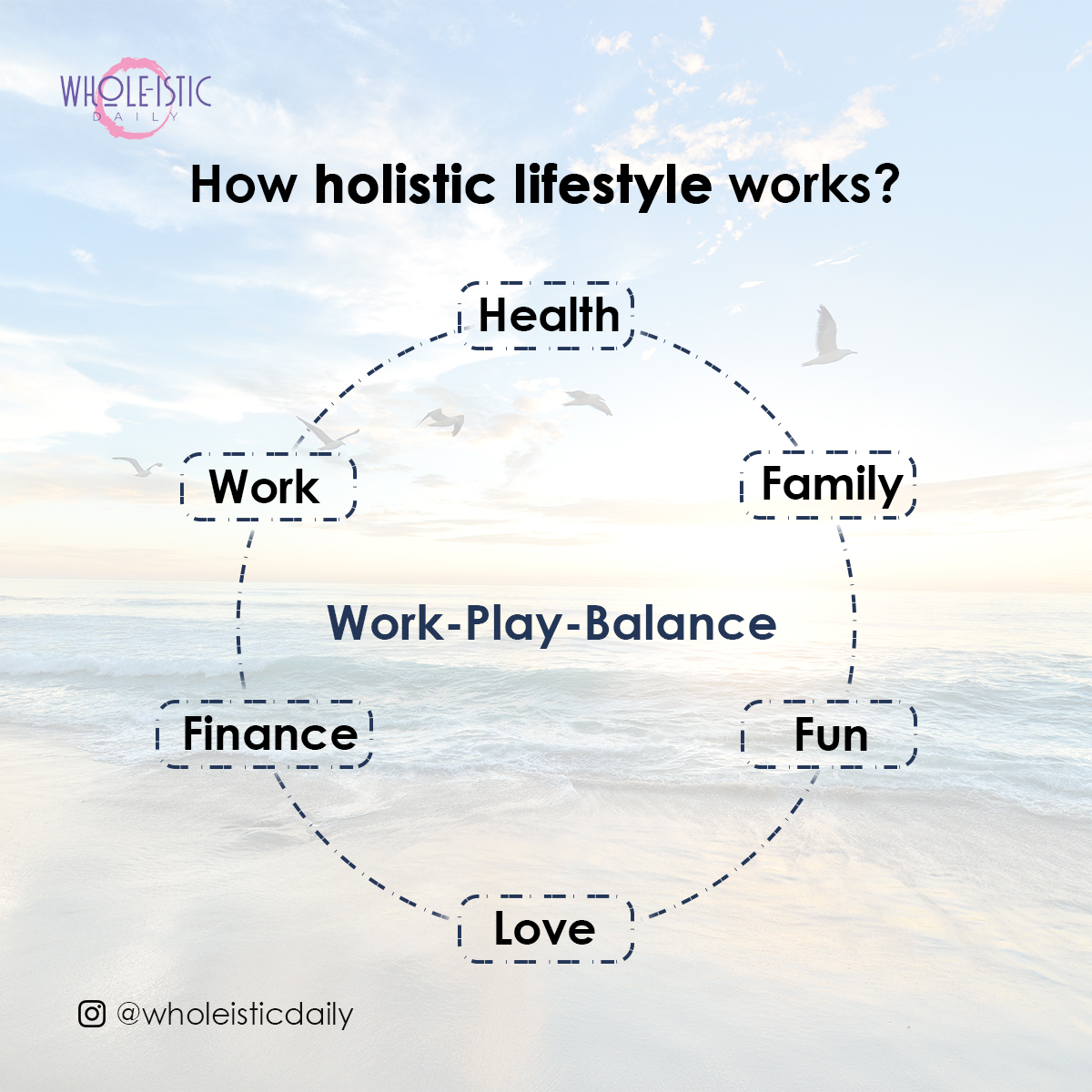 WHOLE-ISTIC
DAILY

How holistic lifestyle works?

Health

Family

Fun

Love

Finance

Work

Work-Play-Balance

@wholeisticdaily